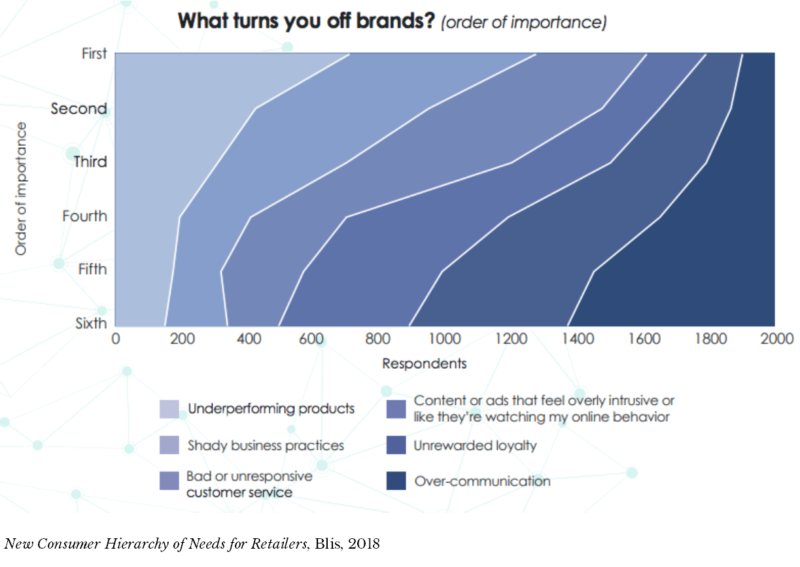 What turns you off brands? (order of importance)

Order of importance

First
Second
Third
Fourth
Fifth
Sixth

0 200 400 600 800 1000 1200 1400 1600 1800 2000

Respondents

Underperforming products
Shady business practices
Bad or unresponsive customer service
Content or ads that feel overly intrusive or like they're watching my online behavior
Unrewarded loyalty
Over-communication

New Consumer Hierarchy of Needs for Retailers, Blis, 2018